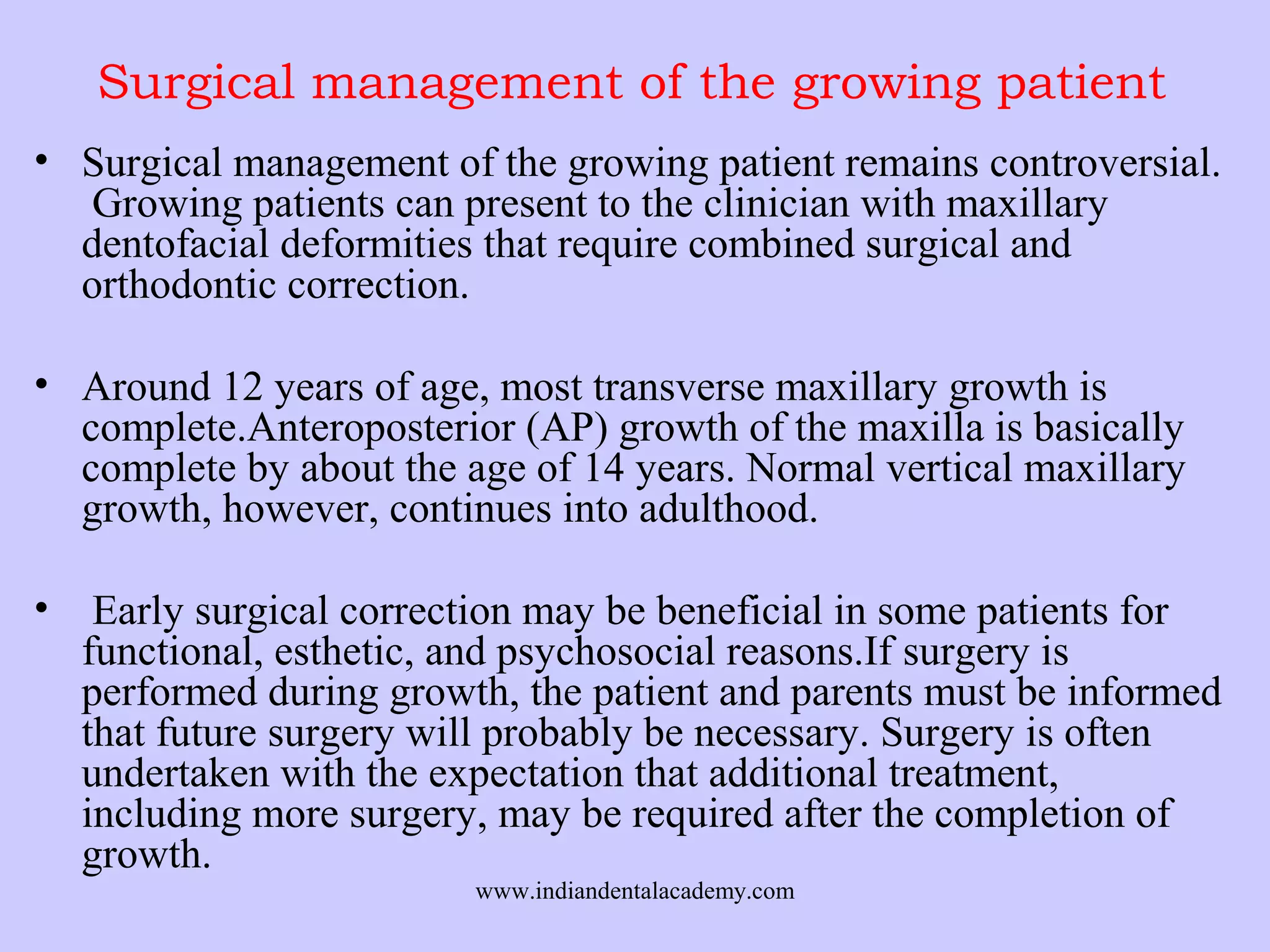 Surgical management of the growing patient

• Surgical management of the growing patient remains controversial. Growing patients can present to the clinician with maxillary dentofacial deformities that require combined surgical and orthodontic correction.

• Around 12 years of age, most transverse maxillary growth is complete.Anteroposterior (AP) growth of the maxilla is basically complete by about the age of 14 years. Normal vertical maxillary growth, however, continues into adulthood.

• Early surgical correction may be beneficial in some patients for functional, esthetic, and psychosocial reasons.If surgery is performed during growth, the patient and parents must be informed that future surgery will probably be necessary. Surgery is often undertaken with the expectation that additional treatment, including more surgery, may be required after the completion of growth.

www.indiandentalacademy.com